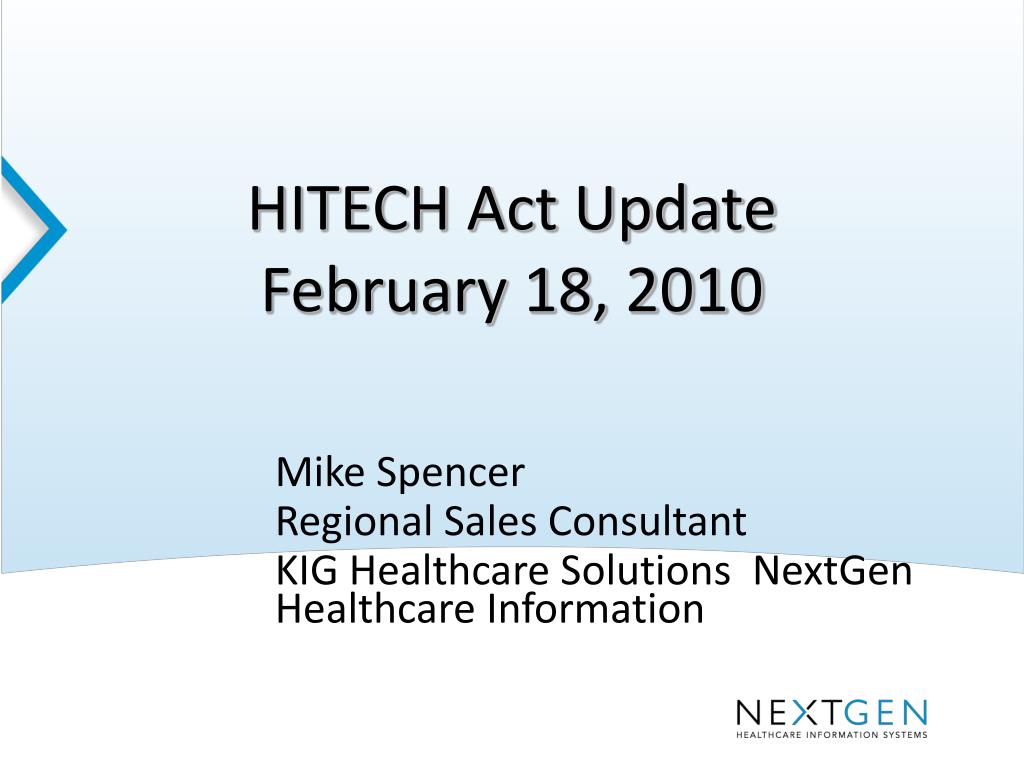 HITECH Act Update
February 18, 2010

Mike Spencer
Regional Sales Consultant
KIG Healthcare Solutions NextGen Healthcare Information

NEXTGEN
HEALTHCARE INFORMATION SYSTEMS